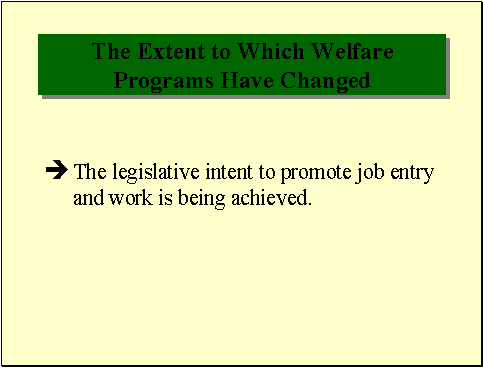 The Extent to Which Welfare Programs Have Changed

➔ The legislative intent to promote job entry and work is being achieved.